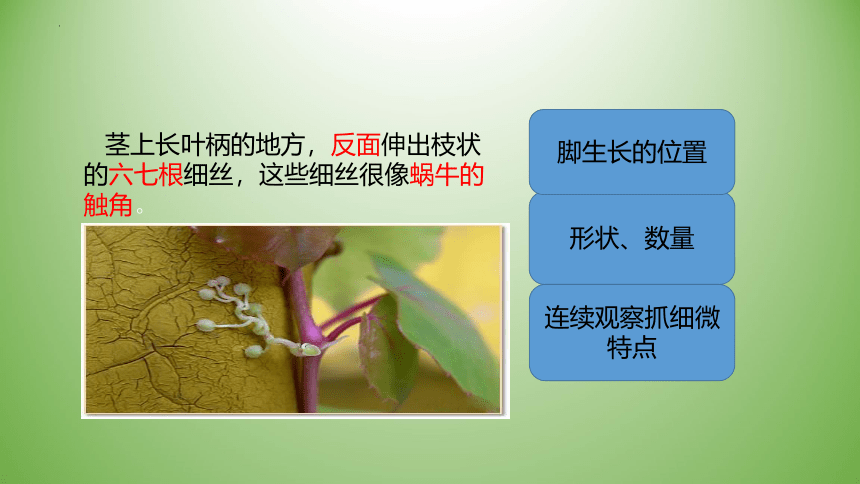 茎上长叶柄的地方，反面伸出枝状的六七根细丝，这些细丝很像蜗牛的触角。

脚生长的位置

形状、数量

连续观察抓细微特点